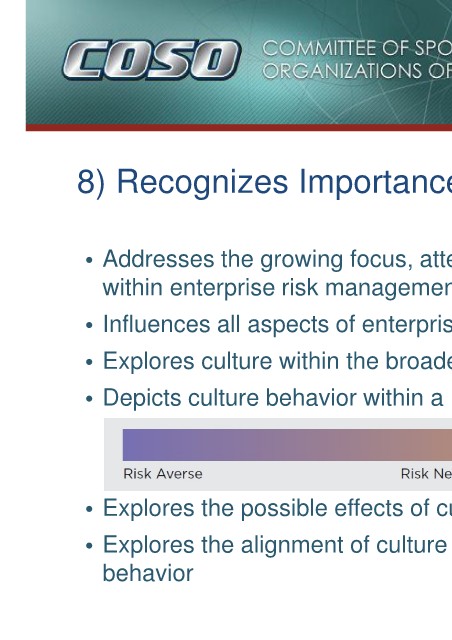 COSO COMMITTEE OF SPO
ORGANIZATIONS OF

8) Recognizes Importance

• Addresses the growing focus, atte within enterprise risk managemen
• Influences all aspects of enterpris
• Explores culture within the broade
• Depicts culture behavior within a

Risk Averse
Risk Ne

• Explores the possible effects of cu
• Explores the alignment of culture behavior